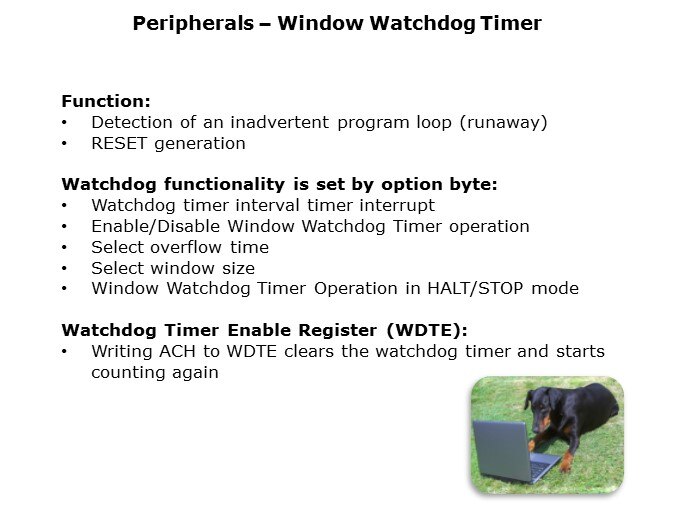 Peripherals – Window Watchdog Timer

Function:
• Detection of an inadvertent program loop (runaway)
• RESET generation

Watchdog functionality is set by option byte:
• Watchdog timer interval timer interrupt
• Enable/Disable Window Watchdog Timer operation
• Select overflow time
• Select window size
• Window Watchdog Timer Operation in HALT/STOP mode

Watchdog Timer Enable Register (WDTE):
• Writing ACH to WDTE clears the watchdog timer and starts counting again